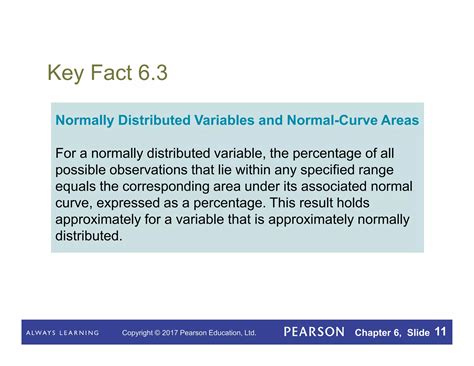 Key Fact 6.3

Normally Distributed Variables and Normal-Curve Areas

For a normally distributed variable, the percentage of all possible observations that lie within any specified range equals the corresponding area under its associated normal curve, expressed as a percentage. This result holds approximately for a variable that is approximately normally distributed.

ALWAYS LEARNING Copyright © 2017 Pearson Education, Ltd. PEARSON Chapter 6, Slide 11